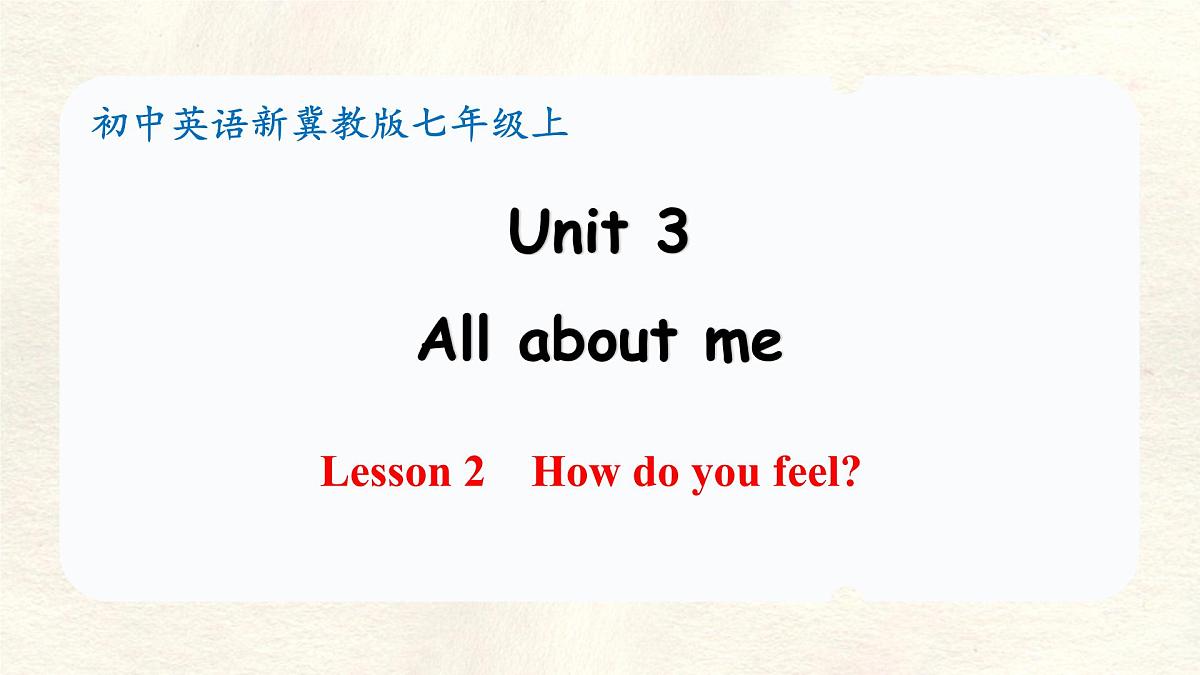 初中英语新冀教版七年级上

Unit 3

All about me

Lesson 2 How do you feel?